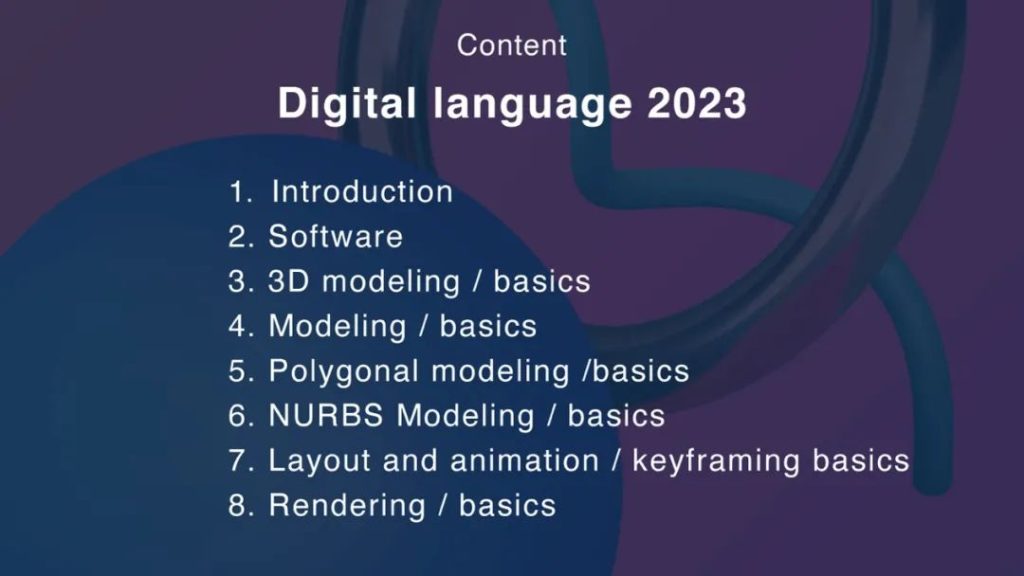 Content

Digital language 2023

1. Introduction
2. Software
3. 3D modeling / basics
4. Modeling / basics
5. Polygonal modeling /basics
6. NURBS Modeling / basics
7. Layout and animation / keyframing basics
8. Rendering / basics